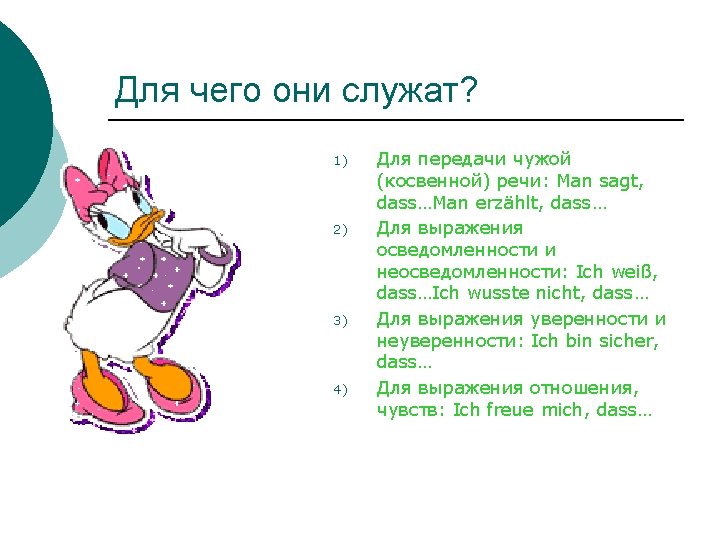 Для чего они служат?

1) Для передачи чужой (косвенной) речи: Man sagt, dass…Man erzählt, dass…

2) Для выражения осведомленности и неосведомленности: Ich weiß, dass…Ich wusste nicht, dass…

3) Для выражения уверенности и неуверенности: Ich bin sicher, dass…

4) Для выражения отношения, чувств: Ich freue mich, dass…